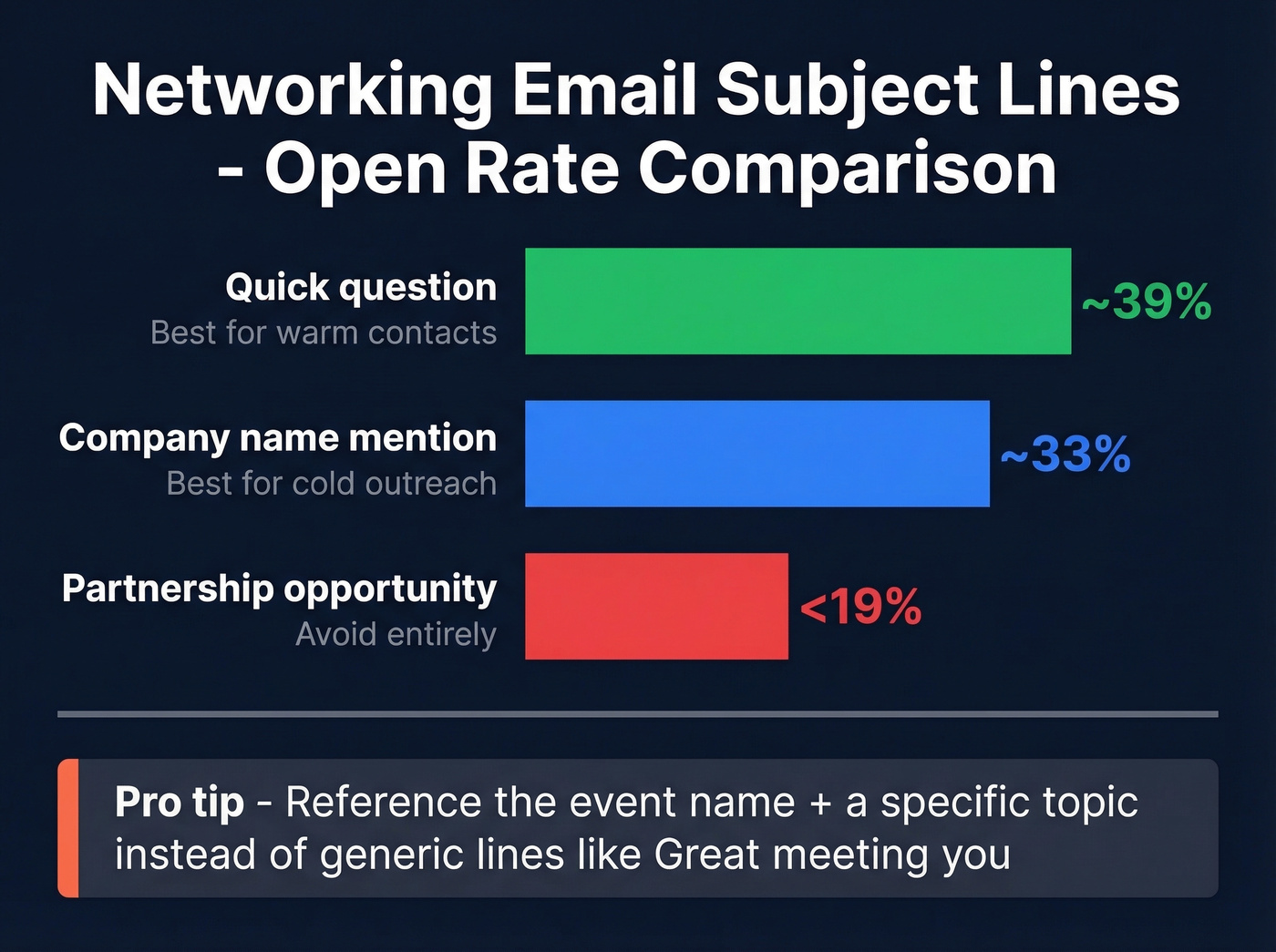 Networking Email Subject Lines - Open Rate Comparison

Quick question
Best for warm contacts
~39%

Company name mention
Best for cold outreach
~33%

Partnership opportunity
Avoid entirely
<19%

Pro tip - Reference the event name + a specific topic instead of generic lines like Great meeting you